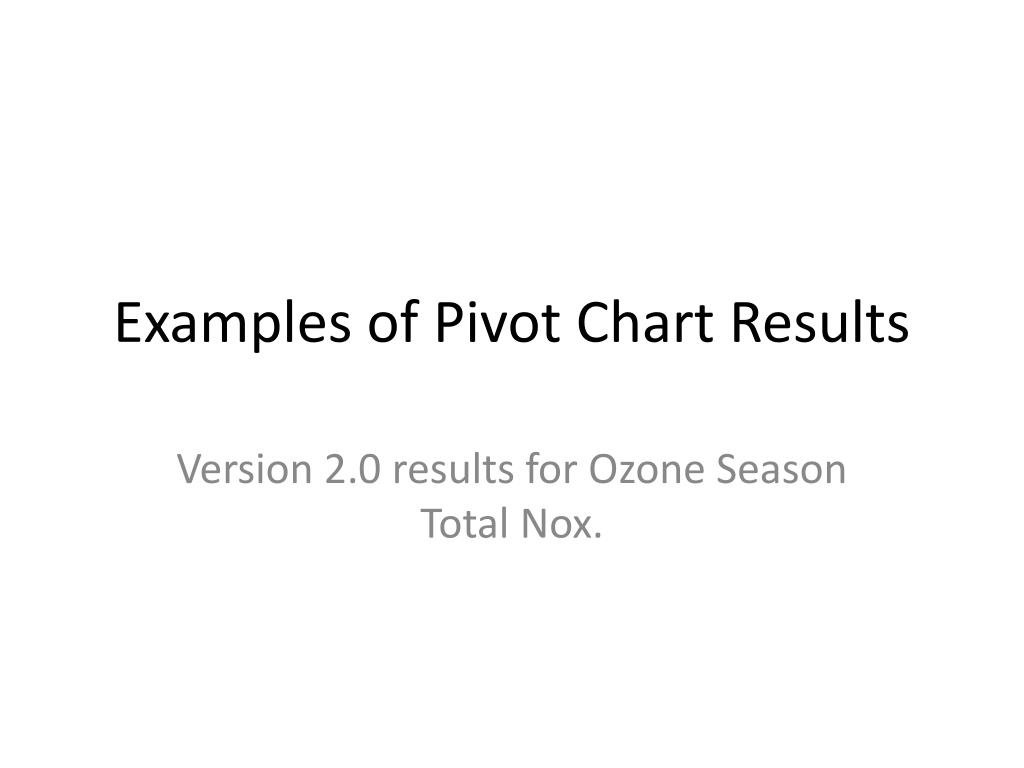 Examples of Pivot Chart Results

Version 2.0 results for Ozone Season Total Nox.